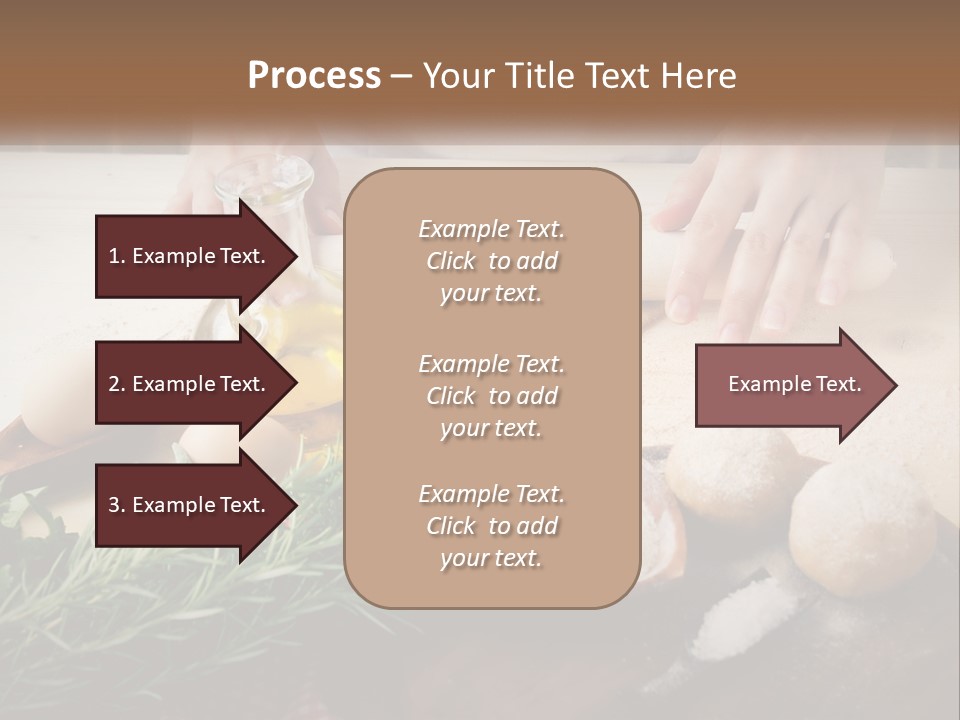 Process – Your Title Text Here

1. Example Text.

2. Example Text.

3. Example Text.

Example Text. Click to add your text.

Example Text. Click to add your text.

Example Text. Click to add your text.

Example Text.